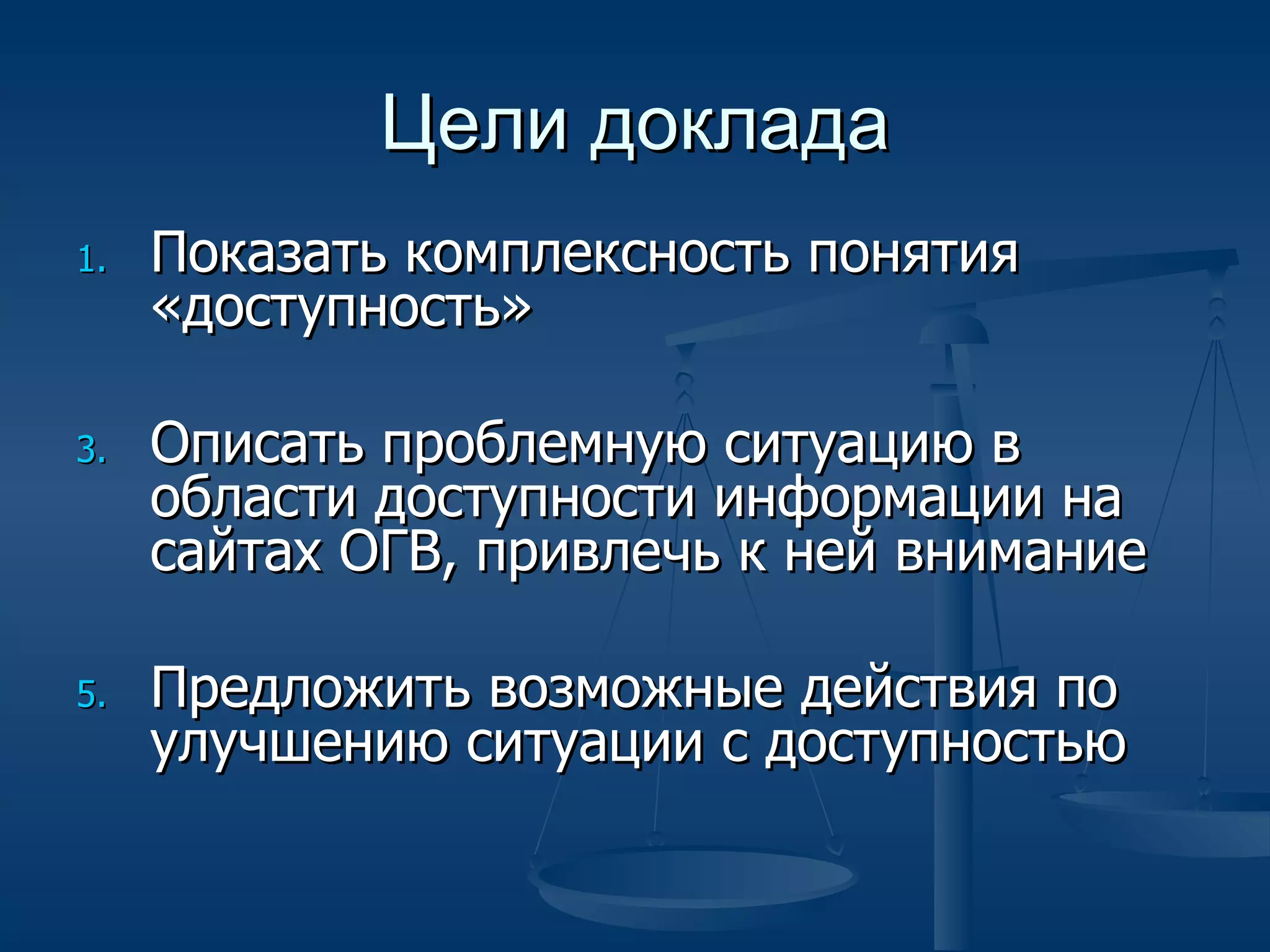 Цели доклада

1. Показать комплексность понятия «доступность»

3. Описать проблемную ситуацию в области доступности информации на сайтах ОГВ, привлечь к ней внимание

5. Предложить возможные действия по улучшению ситуации с доступностью